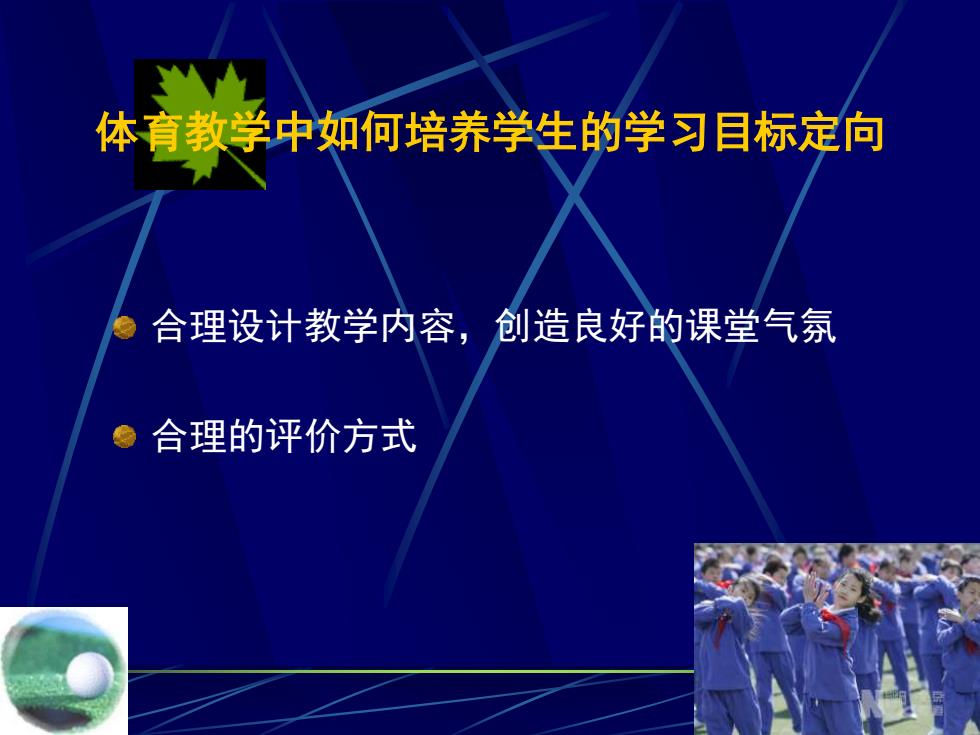 体育教学中如何培养学生的学习目标定向

合理设计教学内容，创造良好的课堂气氛

合理的评价方式